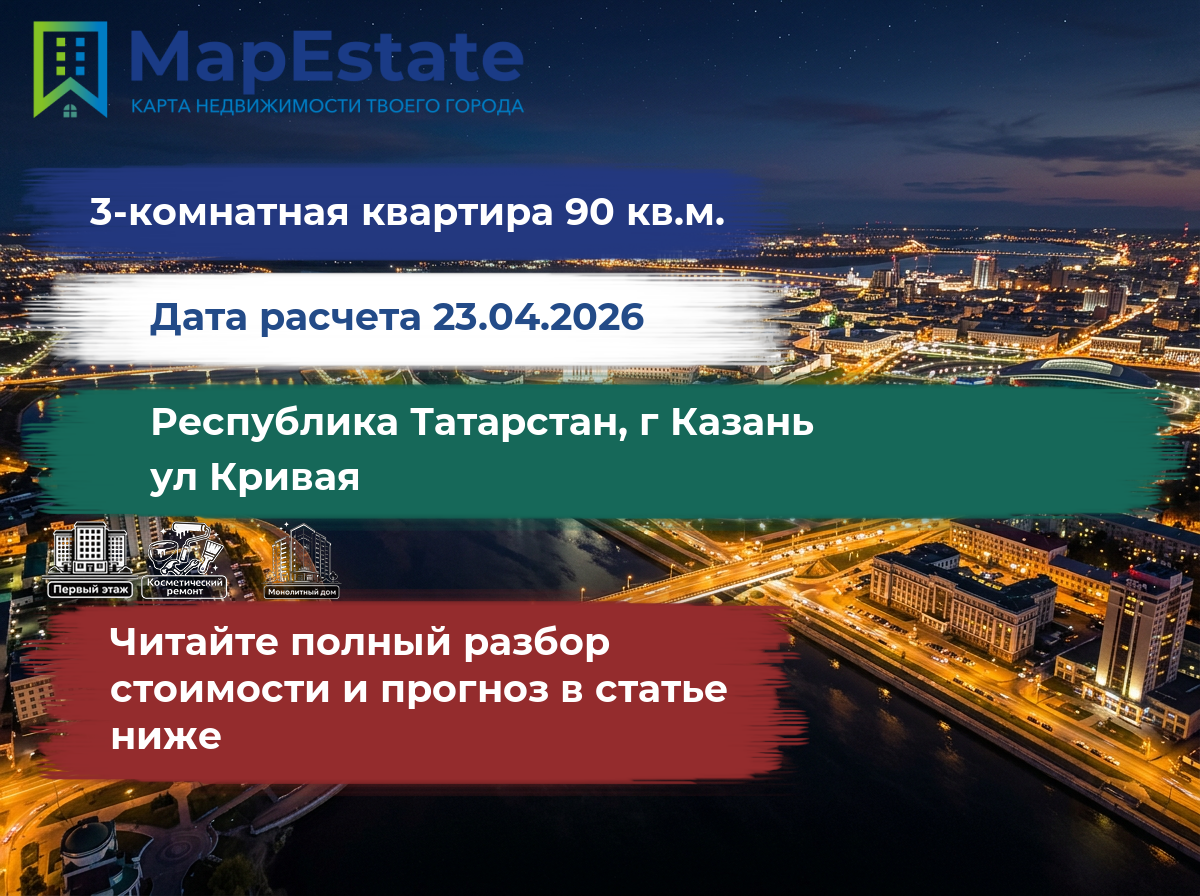 MapEstate
КАРТА НЕДВИЖИМОСТИ ТВОЕГО ГОРОДА

3-комнатная квартира 90 кв.м.

Дата расчета 23.04.2026

Республика Татарстан, г Казань
ул Кривая

Первый этаж
Косметический ремонт
Монолитный дом

Читайте полный разбор стоимости и прогноз в статье ниже